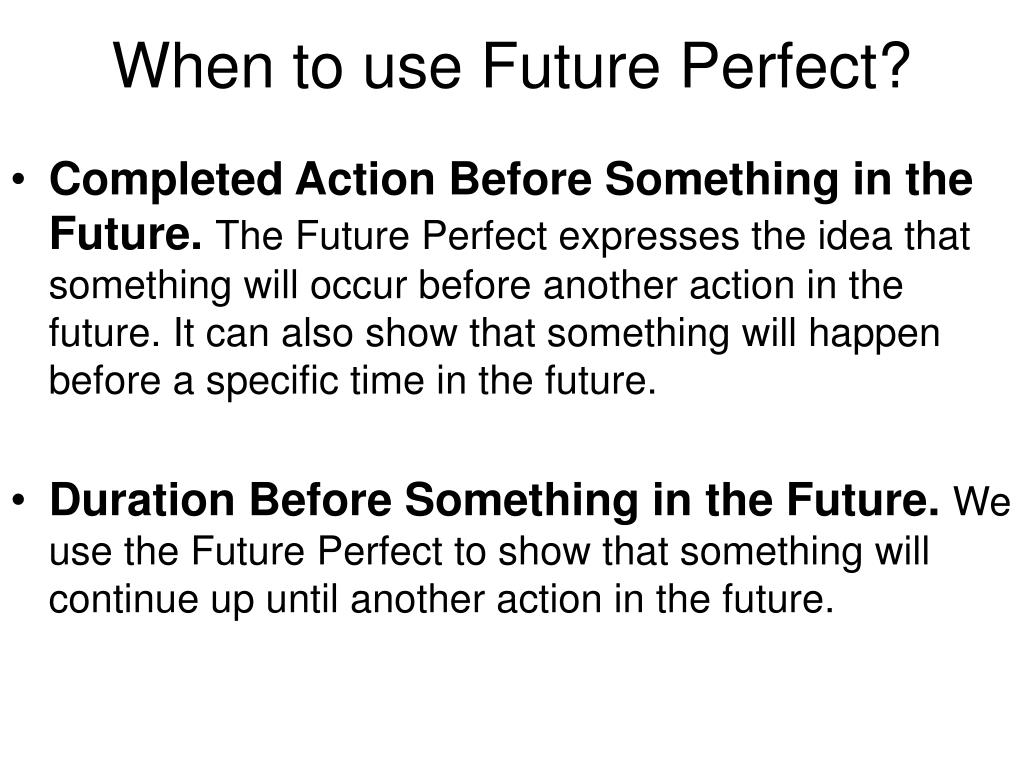 When to use Future Perfect?

• Completed Action Before Something in the Future. The Future Perfect expresses the idea that something will occur before another action in the future. It can also show that something will happen before a specific time in the future.

• Duration Before Something in the Future. We use the Future Perfect to show that something will continue up until another action in the future.